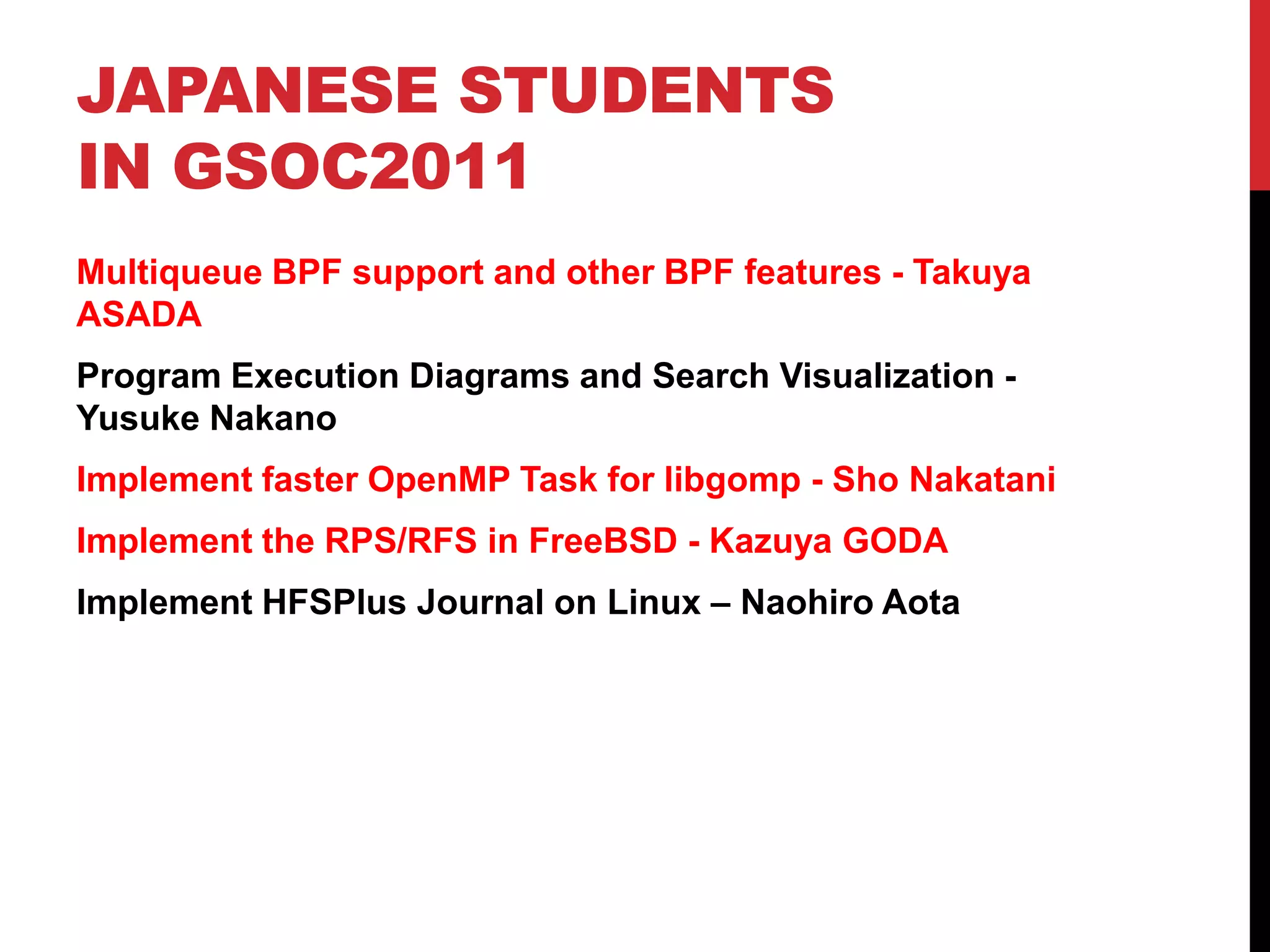 JAPANESE STUDENTS IN GSOC2011

Multiqueue BPF support and other BPF features - Takuya ASADA

Program Execution Diagrams and Search Visualization - Yusuke Nakano

Implement faster OpenMP Task for libgomp - Sho Nakatani

Implement the RPS/RFS in FreeBSD - Kazuya GODA

Implement HFSPlus Journal on Linux – Naohiro Aota